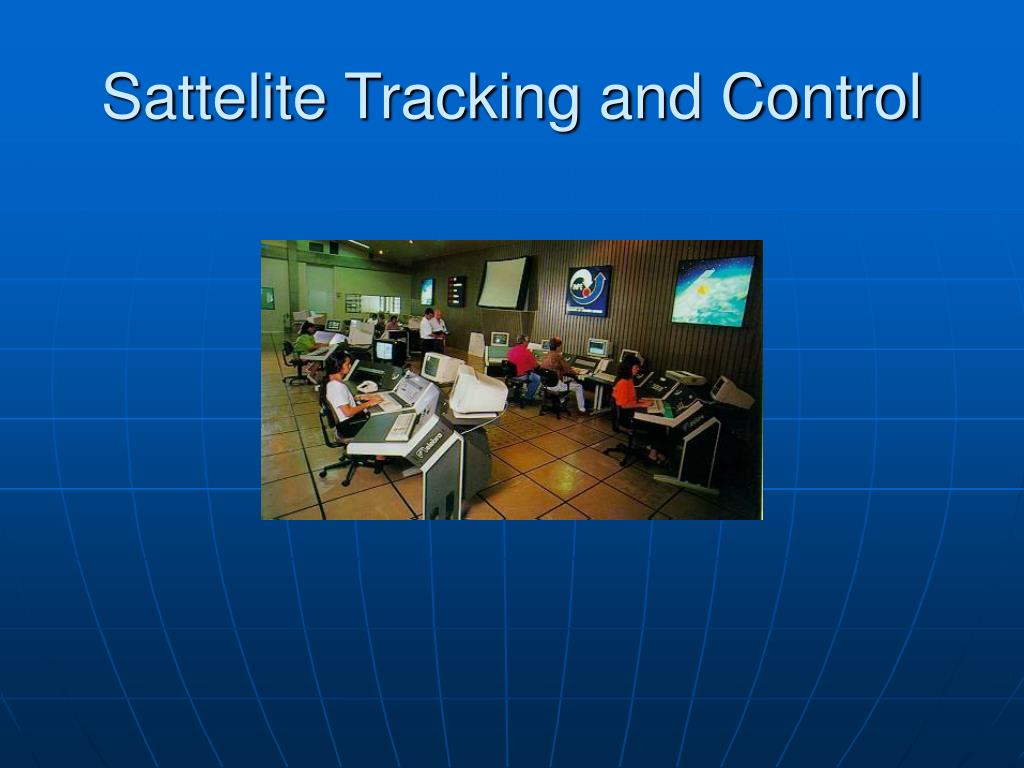 Sattelite Tracking and Control